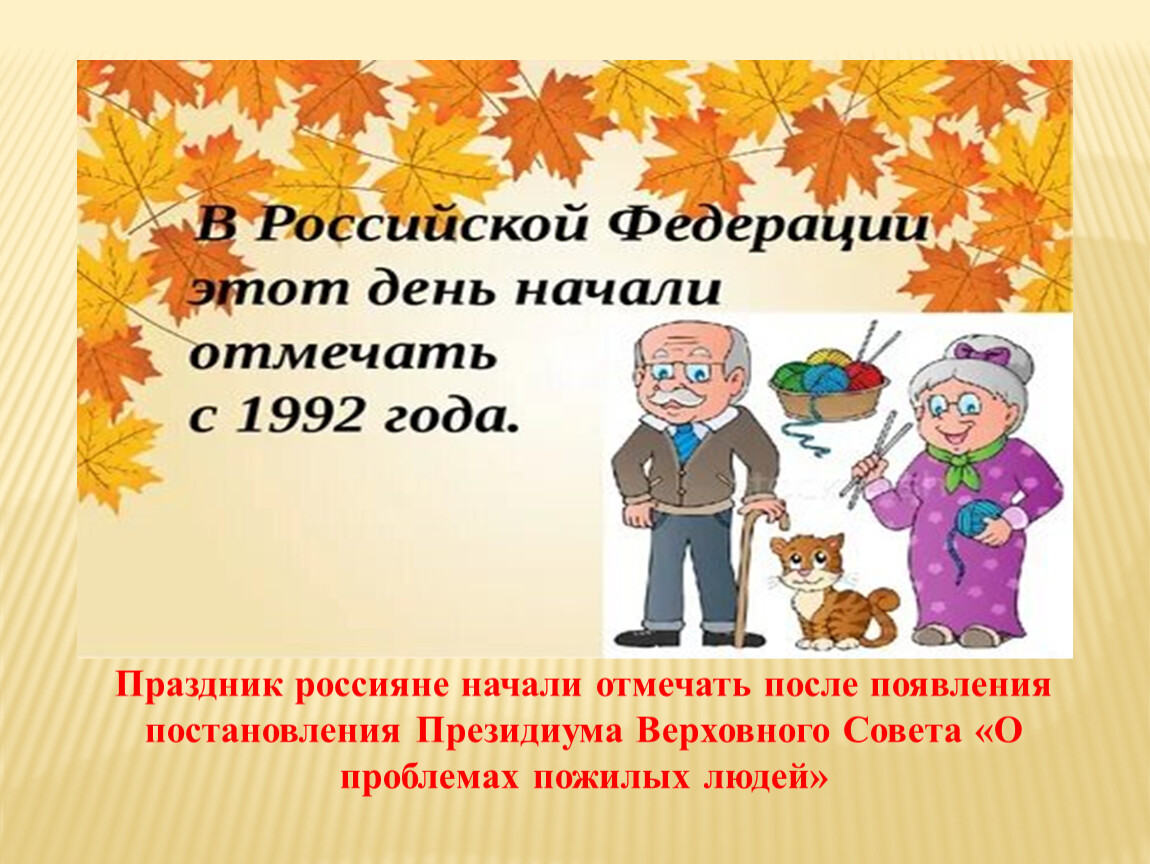 В Российской Федерации этот день начали отмечать с 1992 года.

Праздник россияне начали отмечать после появления постановления Президиума Верховного Совета «О проблемах пожилых людей»